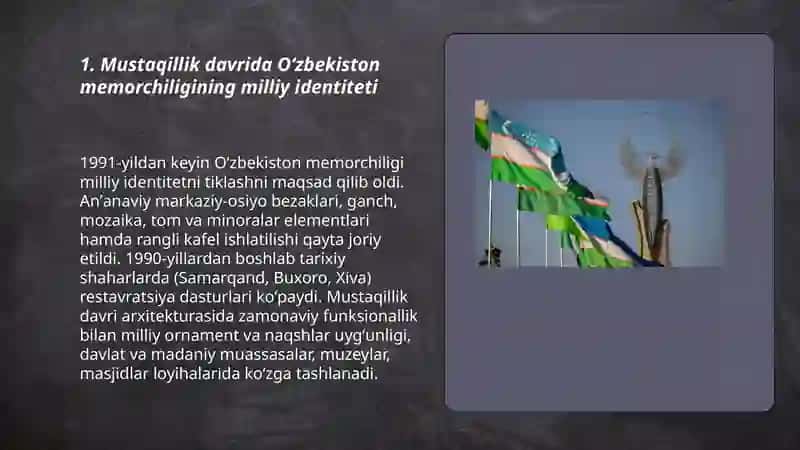 1. Mustaqillik davrida O‘zbekiston memorchiligining milliy identiteti

1991-yildan keyin O‘zbekiston memorchiligi milliy identitetni tiklashni maqsad qilib oldi. An’anaviy markaziy-osiyo bezaklari, ganch, mozaika, tom va minoralar elementlari hamda rangli kafel ishlatilishi qayta joriy etildi. 1990-yillardan boshlab tarixiy shaharlarda (Samarqand, Buxoro, Xiva) restavratsiya dasturlari ko‘paydi. Mustaqillik davri arxitekturasida zamonaviy funksionallik bilan milliy ornament va naqshlar uyg‘unligi, davlat va madaniy muassasalar, muzeylar, masjidlar loyihalarida ko‘zga tashlanadi.